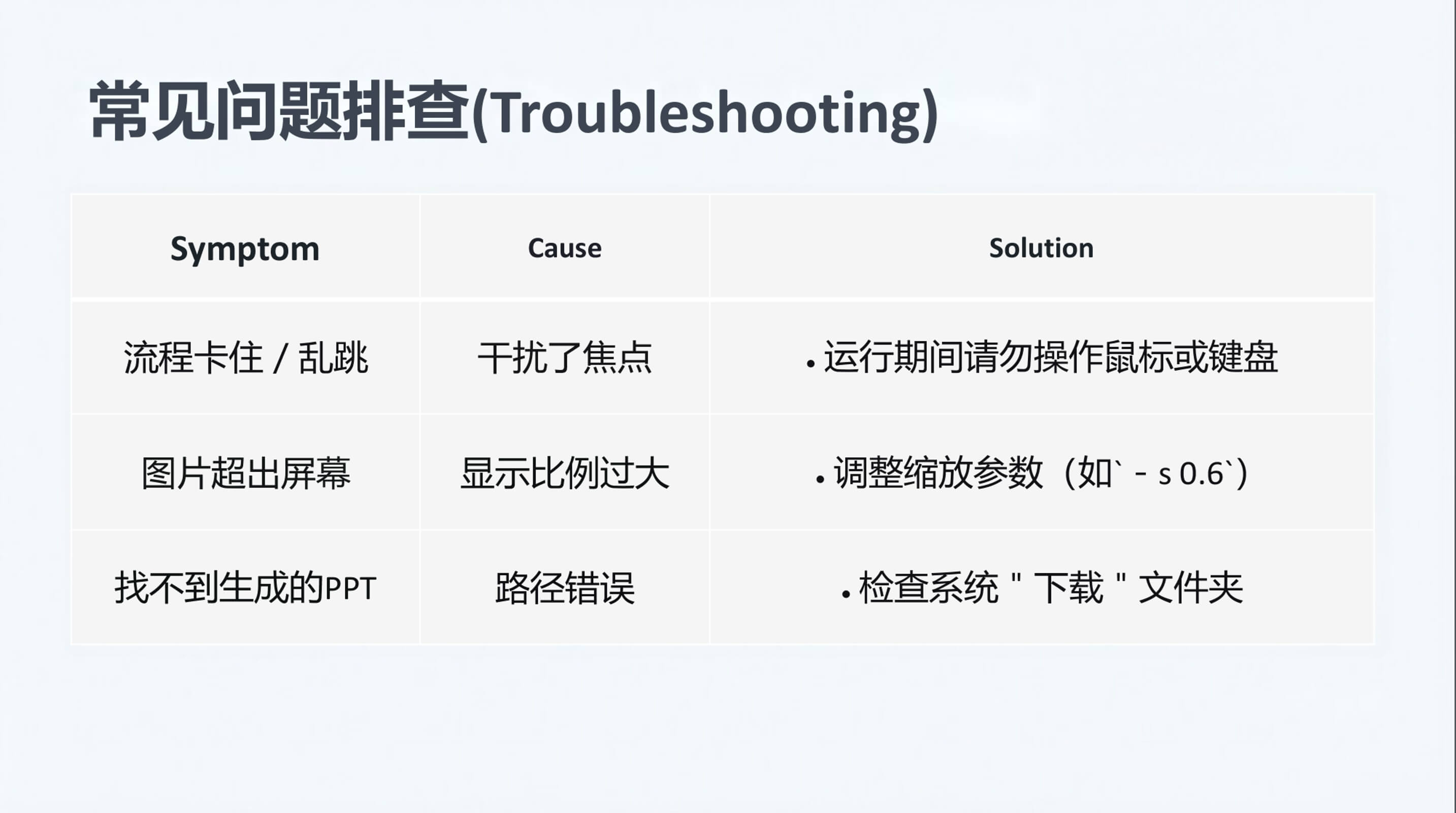 常见问题排查(Troubleshooting)

| Symptom | Cause | Solution |
|---|---|---|
| 流程卡住 / 乱跳 | 干扰了焦点 | • 运行期间请勿操作鼠标或键盘 |
| 图片超出屏幕 | 显示比例过大 | • 调整缩放参数（如` - s 0.6`） |
| 找不到生成的PPT | 路径错误 | • 检查系统 " 下载 " 文件夹 |